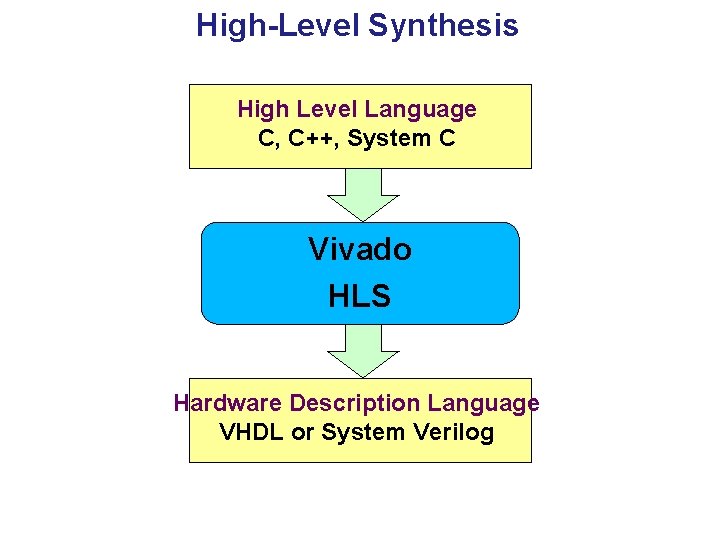 High-Level Synthesis

High Level Language
C, C++, System C

Vivado
HLS

Hardware Description Language
VHDL or System Verilog